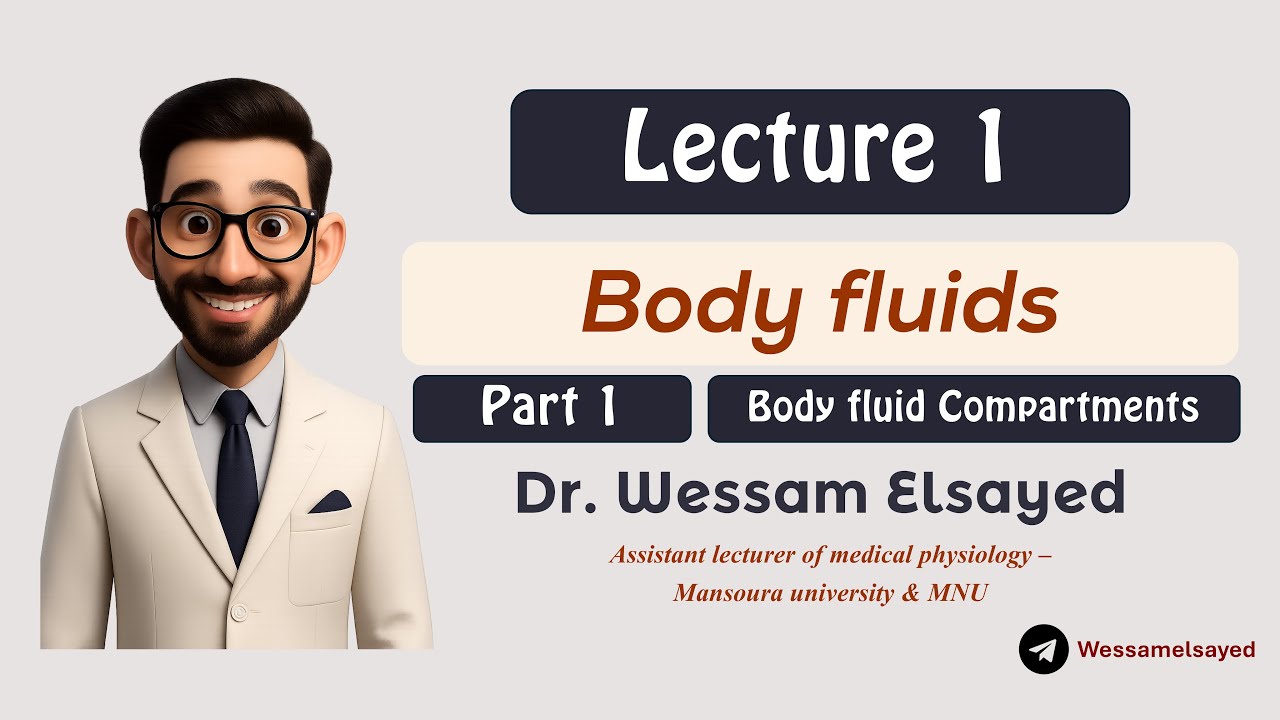 Lecture 1

Body fluids

Part 1

Body fluid Compartments

Dr. Wessam Elsayed

Assistant lecturer of medical physiology – Mansoura university & MNU

Wessamelsayed